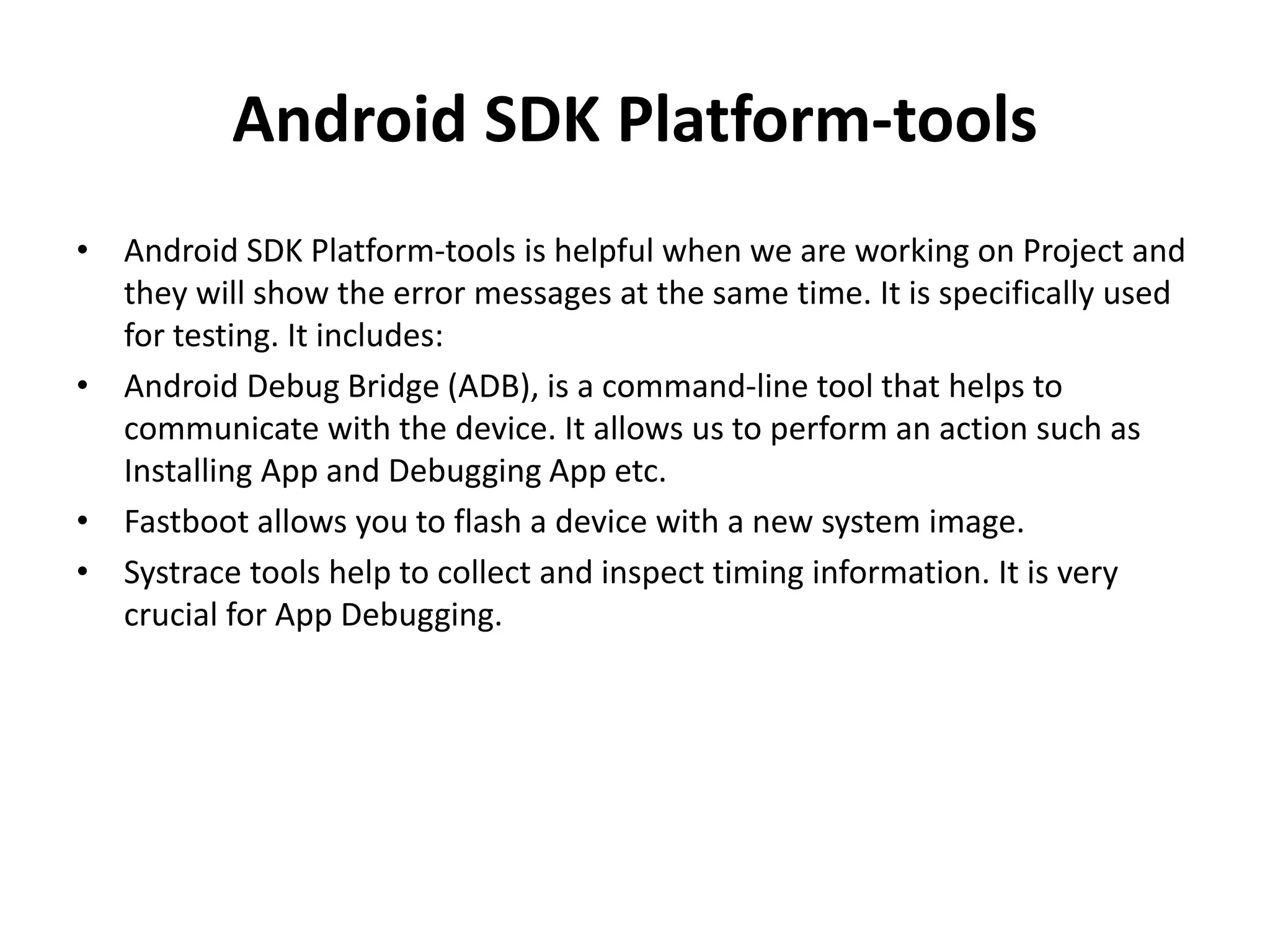 Android SDK Platform-tools

• Android SDK Platform-tools is helpful when we are working on Project and they will show the error messages at the same time. It is specifically used for testing. It includes:

• Android Debug Bridge (ADB), is a command-line tool that helps to communicate with the device. It allows us to perform an action such as Installing App and Debugging App etc.

• Fastboot allows you to flash a device with a new system image.

• Systrace tools help to collect and inspect timing information. It is very crucial for App Debugging.